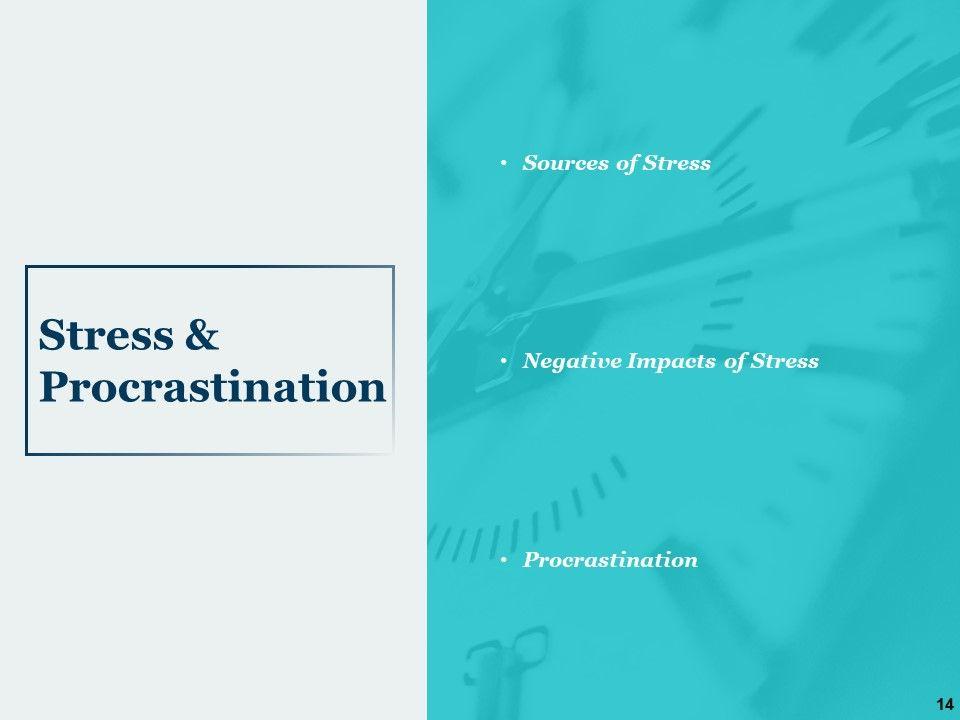 Stress & Procrastination

• Sources of Stress

• Negative Impacts of Stress

• Procrastination

14